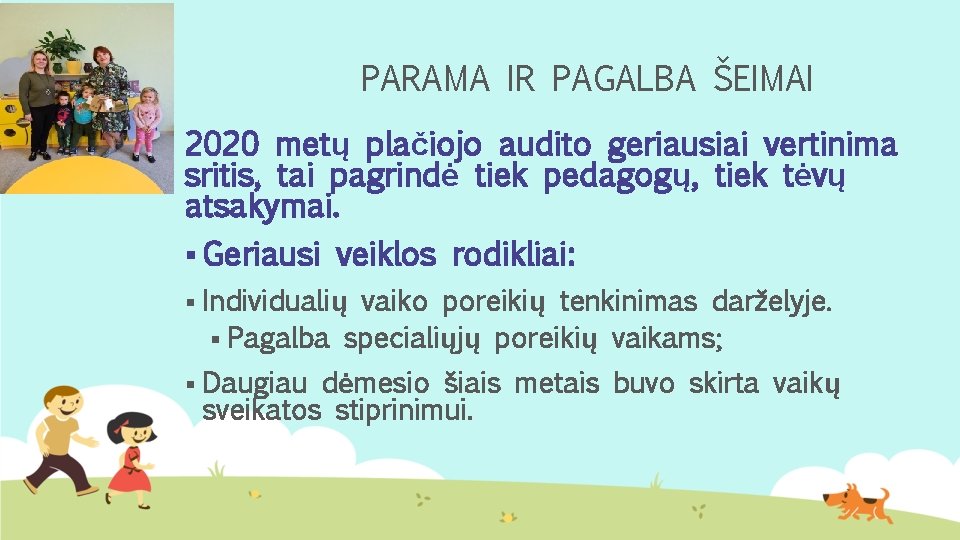 PARAMA IR PAGALBA ŠEIMAI

2020 metų plačiojo audito geriausiai vertinima sritis, tai pagrindė tiek pedagogų, tiek tėvų atsakymai.

▪ Geriausi veiklos rodikliai:

▪ Individualių vaiko poreikių tenkinimas darželyje.

▪ Pagalba specialiųjų poreikių vaikams;

▪ Daugiau dėmesio šiais metais buvo skirta vaikų sveikatos stiprinimui.